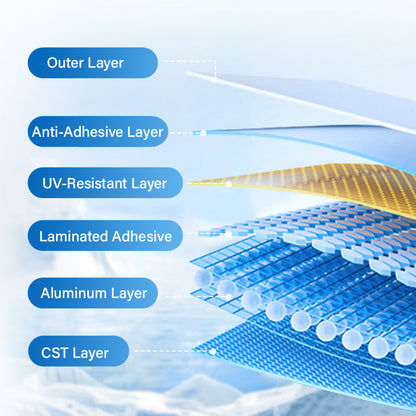 Outer Layer

Anti-Adhesive Layer

UV-Resistant Layer

Laminated Adhesive

Aluminum Layer

CST Layer